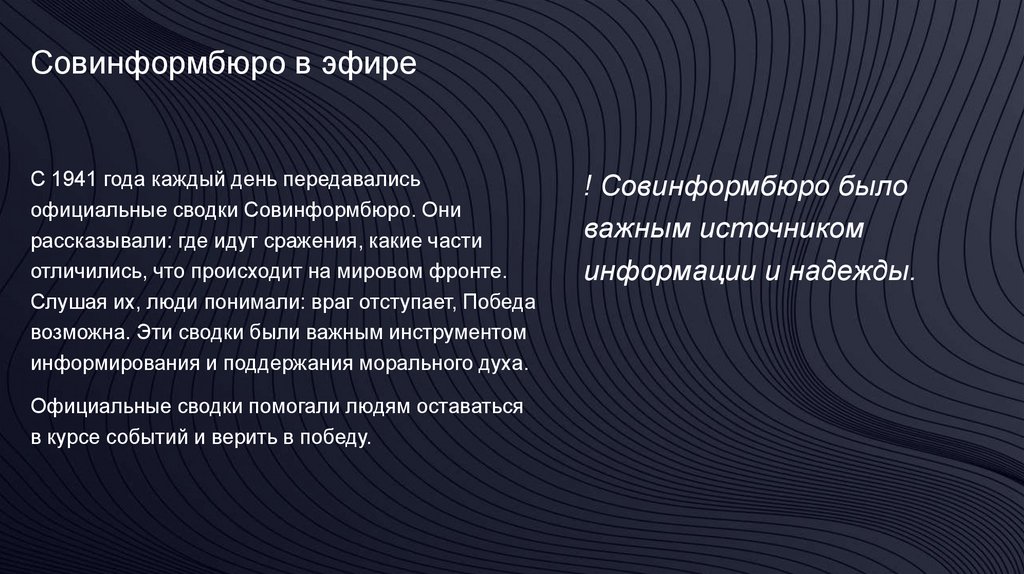 Совинформбюро в эфире

С 1941 года каждый день передавались официальные сводки Совинформбюро. Они рассказывали: где идут сражения, какие части отличились, что происходит на мировом фронте. Слушая их, люди понимали: враг отступает, Победа возможна. Эти сводки были важным инструментом информирования и поддержания морального духа.

Официальные сводки помогали людям оставаться в курсе событий и верить в победу.

! Совинформбюро было важным источником информации и надежды.